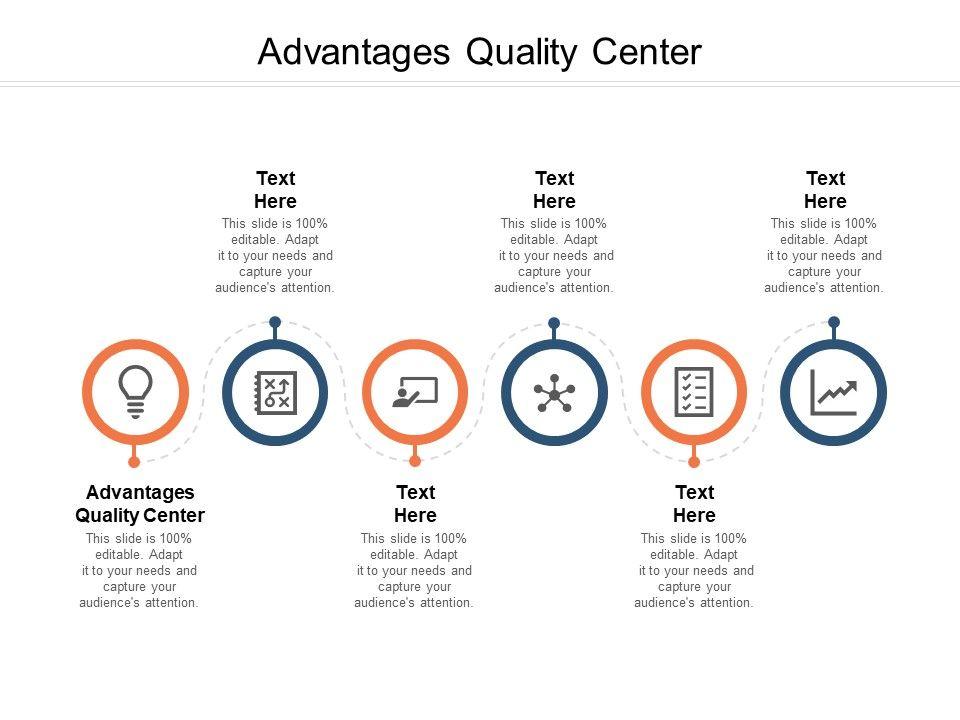 Advantages Quality Center

Text Here
This slide is 100% editable. Adapt it to your needs and capture your audience's attention.

Text Here
This slide is 100% editable. Adapt it to your needs and capture your audience's attention.

Text Here
This slide is 100% editable. Adapt it to your needs and capture your audience's attention.

Advantages Quality Center
This slide is 100% editable. Adapt it to your needs and capture your audience's attention.

Text Here
This slide is 100% editable. Adapt it to your needs and capture your audience's attention.

Text Here
This slide is 100% editable. Adapt it to your needs and capture your audience's attention.